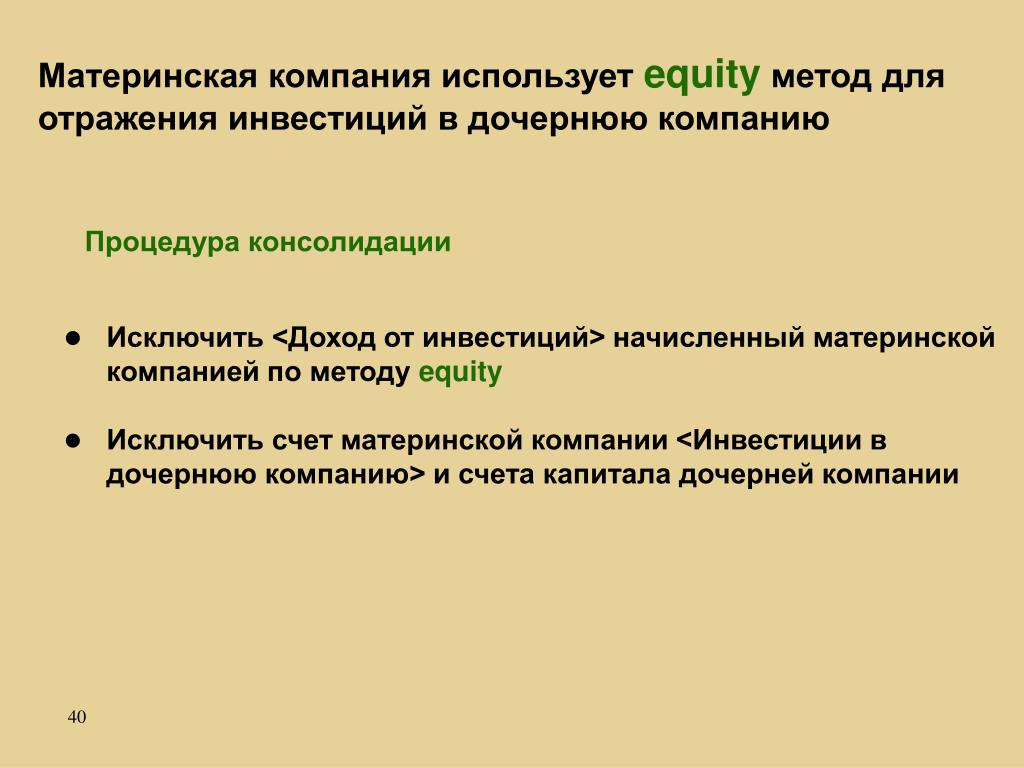 Материнская компания использует equity метод для отражения инвестиций в дочернюю компанию

Процедура консолидации

● Исключить <Доход от инвестиций> начисленный материнской компанией по методу equity

● Исключить счет материнской компании <Инвестиции в дочернюю компанию> и счета капитала дочерней компании

40